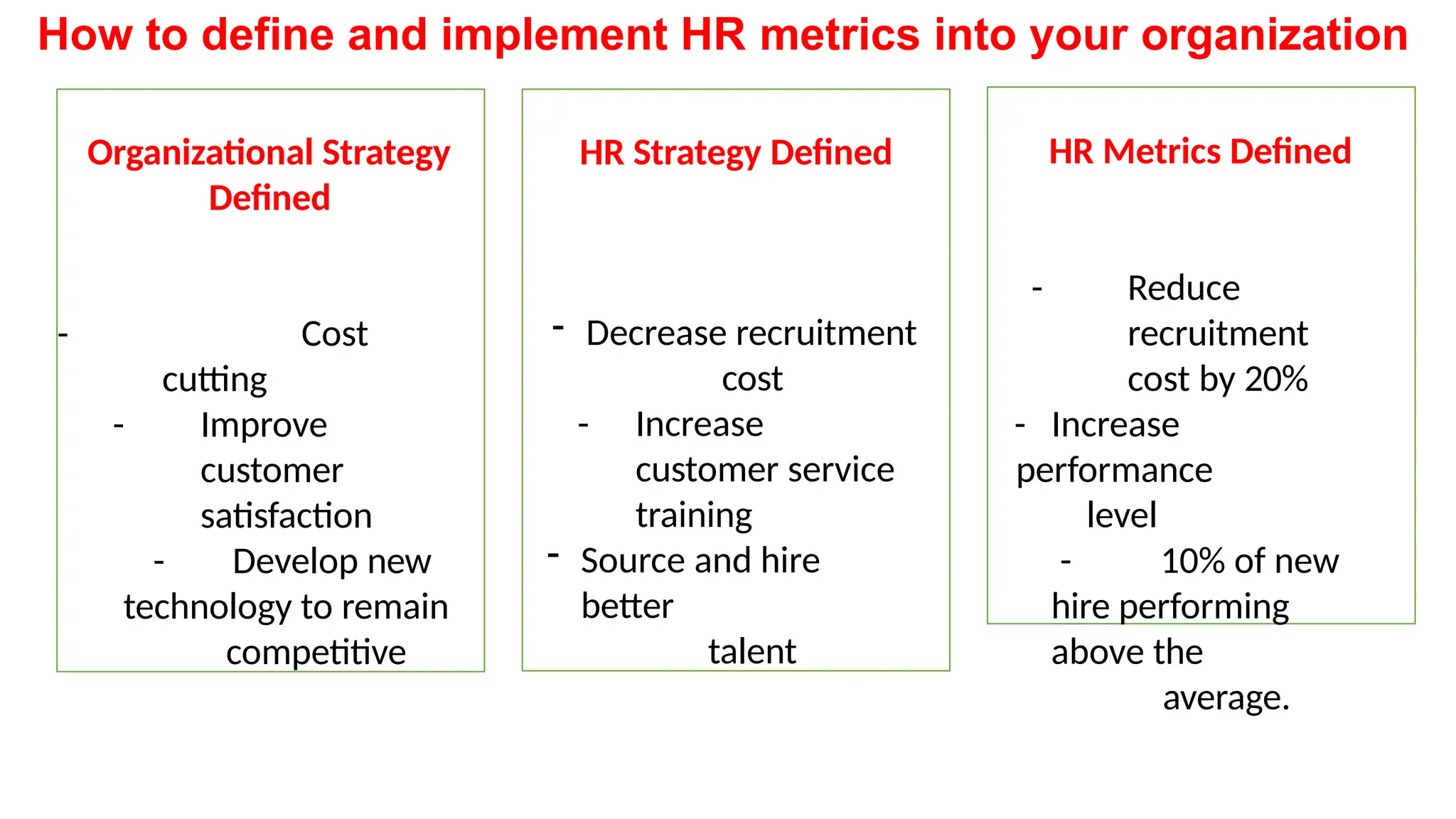 How to define and implement HR metrics into your organization

Organizational Strategy Defined

- Cost cutting
- Improve customer satisfaction
- Develop new technology to remain competitive

HR Strategy Defined

- Decrease recruitment cost
- Increase customer service training
- Source and hire better talent

HR Metrics Defined

- Reduce recruitment cost by 20%
- Increase performance level
- 10% of new hire performing above the average.